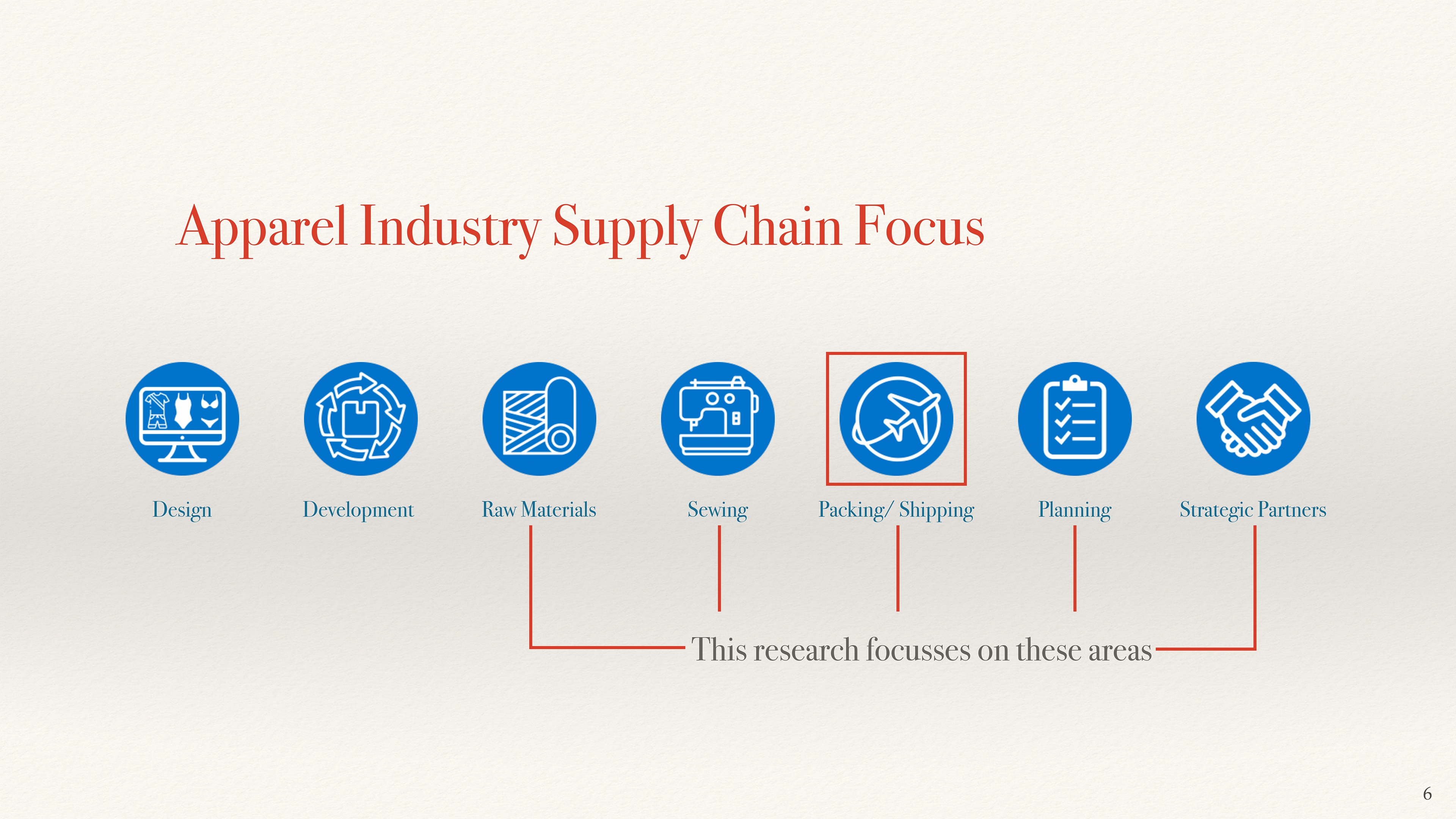 Apparel Industry Supply Chain Focus

Design

Development

Raw Materials

Sewing

Packing/ Shipping

Planning

Strategic Partners

This research focusses on these areas

6